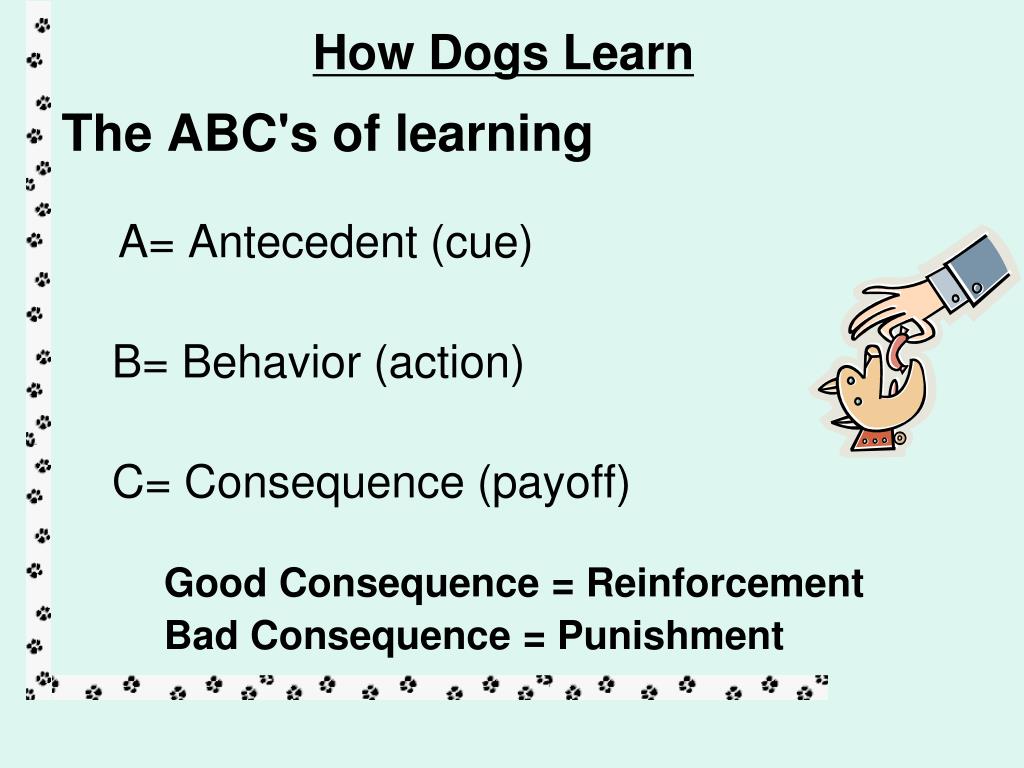 How Dogs Learn

The ABC's of learning

A= Antecedent (cue)

B= Behavior (action)

C= Consequence (payoff)

Good Consequence = Reinforcement
Bad Consequence = Punishment